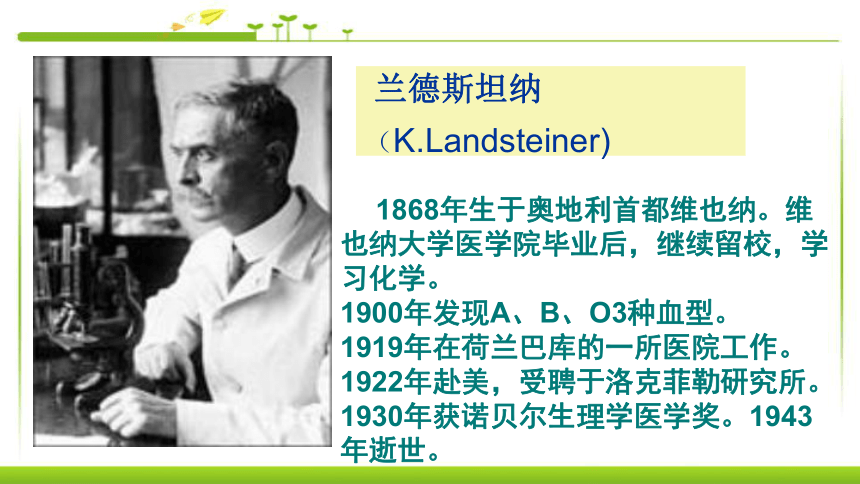 兰德斯坦纳

（K.Landsteiner)

1868年生于奥地利首都维也纳。维也纳大学医学院毕业后，继续留校，学习化学。
1900年发现A、B、O3种血型。
1919年在荷兰巴库的一所医院工作。
1922年赴美，受聘于洛克菲勒研究所。
1930年获诺贝尔生理学医学奖。1943年逝世。